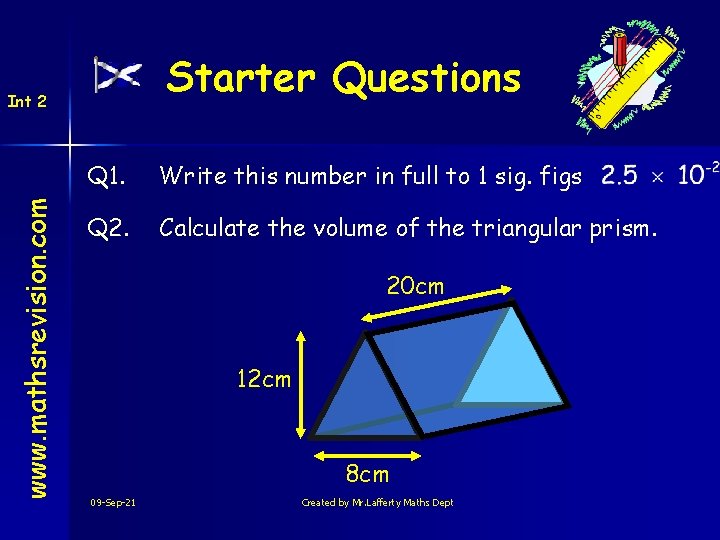 Int 2

Starter Questions

www.mathsrevision.com

Q1. Write this number in full to 1 sig. figs $2.5 \times 10^{-2}$

Q2. Calculate the volume of the triangular prism.

20cm

12cm

8cm

09-Sep-21

Created by Mr.Lafferty Maths Dept